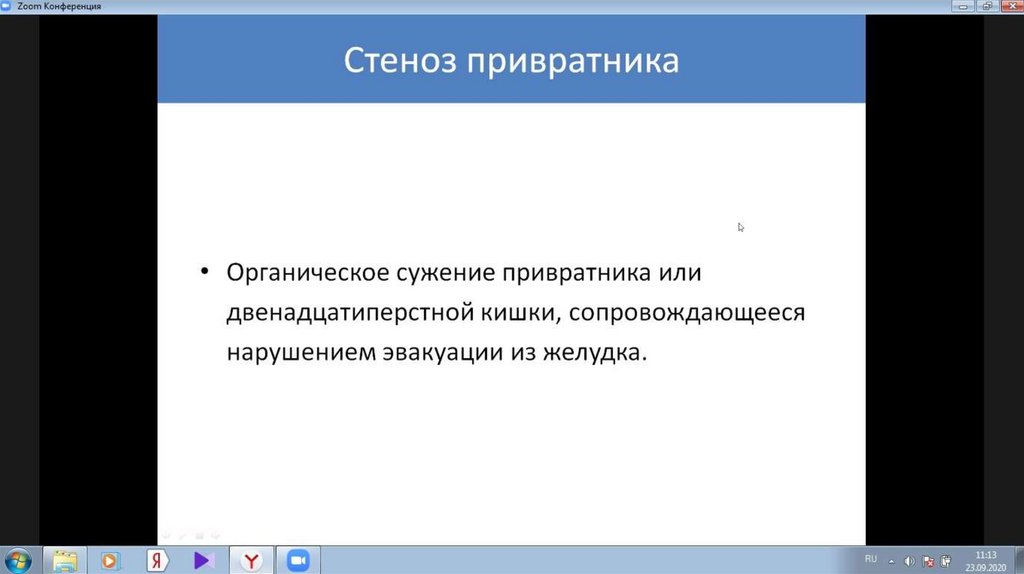 Zoom Конференция

Стеноз привратника

• Органическое сужение привратника или двенадцатиперстной кишки, сопровождающееся нарушением эвакуации из желудка.

RU
11:13
23.09.2020